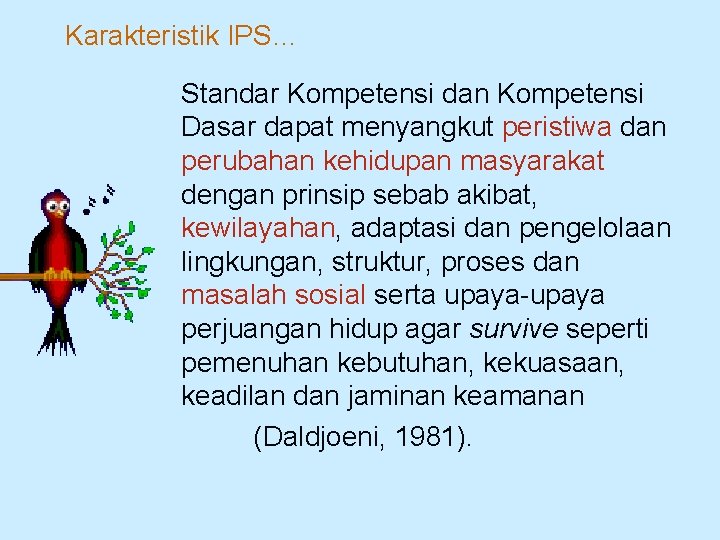 Karakteristik IPS…

Standar Kompetensi dan Kompetensi Dasar dapat menyangkut peristiwa dan perubahan kehidupan masyarakat dengan prinsip sebab akibat, kewilayahan, adaptasi dan pengelolaan lingkungan, struktur, proses dan masalah sosial serta upaya-upaya perjuangan hidup agar survive seperti pemenuhan kebutuhan, kekuasaan, keadilan dan jaminan keamanan

(Daldjoeni, 1981).